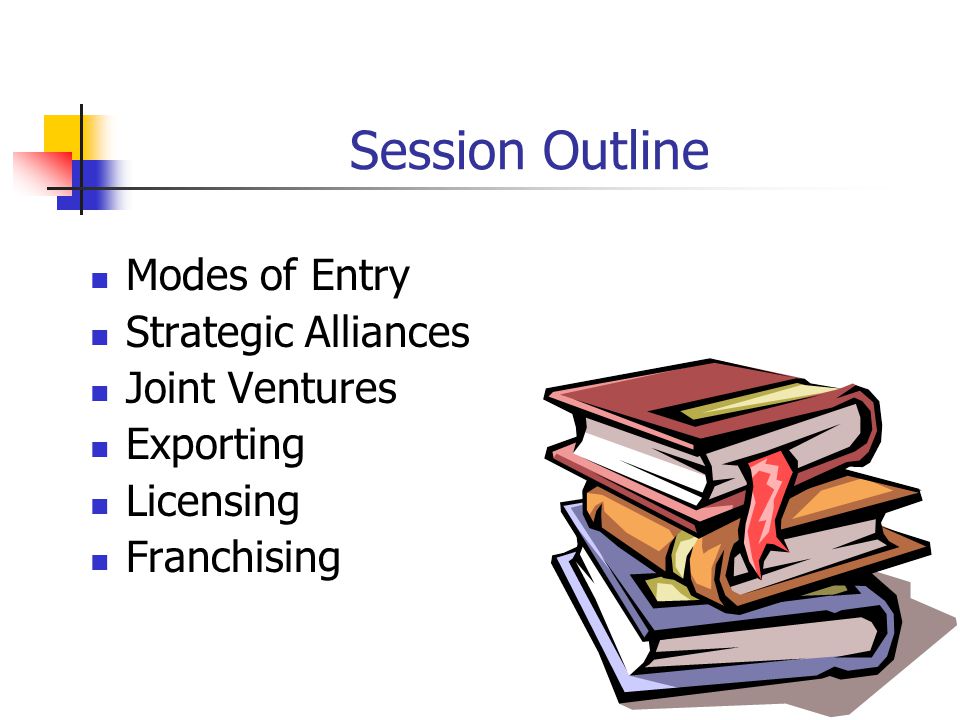 Session Outline

- Modes of Entry
- Strategic Alliances
- Joint Ventures
- Exporting
- Licensing
- Franchising